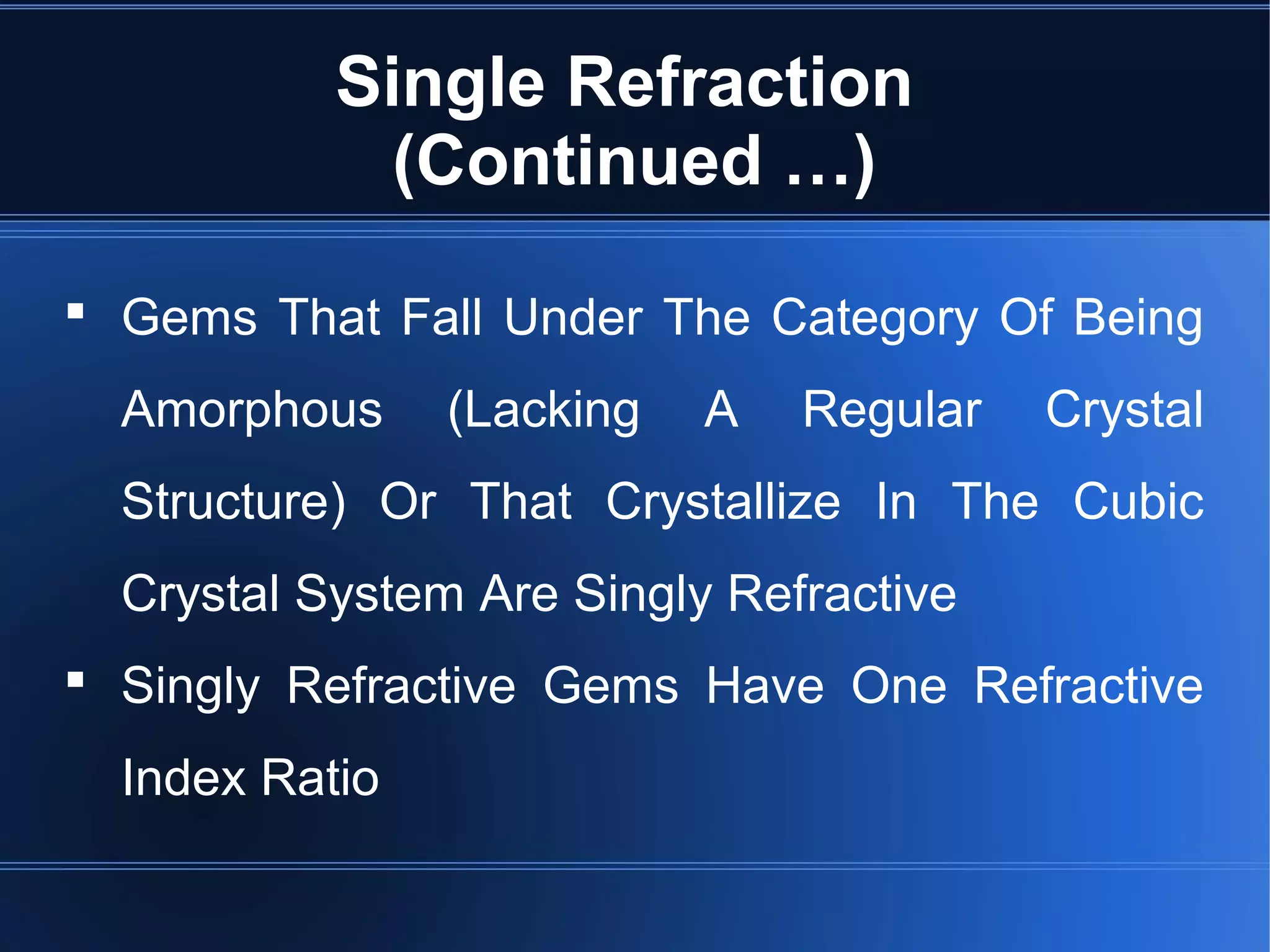 Single Refraction (Continued …)

▪ Gems That Fall Under The Category Of Being Amorphous (Lacking A Regular Crystal Structure) Or That Crystallize In The Cubic Crystal System Are Singly Refractive

▪ Singly Refractive Gems Have One Refractive Index Ratio